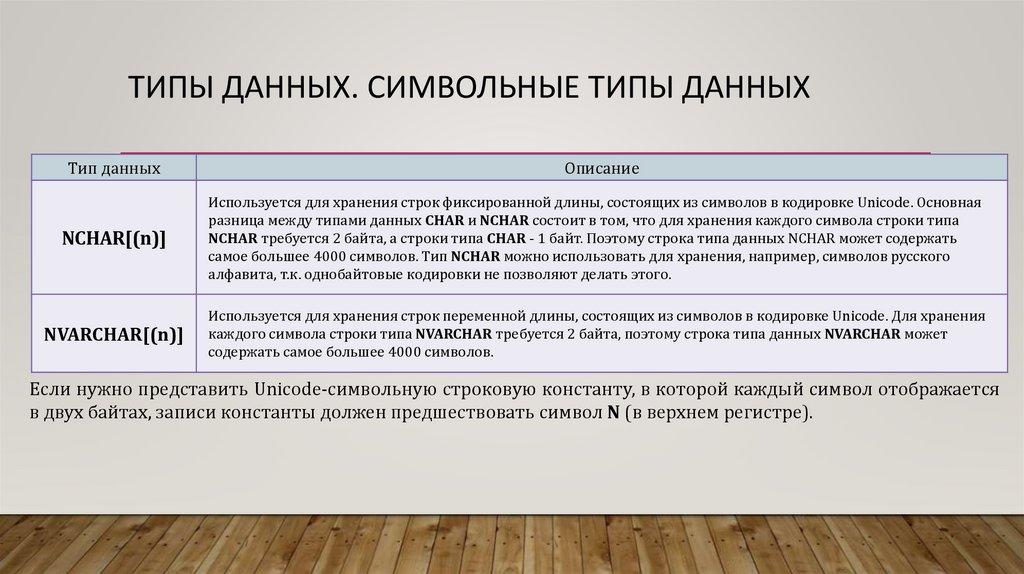 ТИПЫ ДАННЫХ. СИМВОЛЬНЫЕ ТИПЫ ДАННЫХ

| Тип данных | Описание |
|---|---|
| NCHAR[(n)] | Используется для хранения строк фиксированной длины, состоящих из символов в кодировке Unicode. Основная разница между типами данных CHAR и NCHAR состоит в том, что для хранения каждого символа строки типа NCHAR требуется 2 байта, а строки типа CHAR - 1 байт. Поэтому строка типа данных NCHAR может содержать самое большее 4000 символов. Тип NCHAR можно использовать для хранения, например, символов русского алфавита, т.к. однобайтовые кодировки не позволяют делать этого. |
| NVARCHAR[(n)] | Используется для хранения строк переменной длины, состоящих из символов в кодировке Unicode. Для хранения каждого символа строки типа NVARCHAR требуется 2 байта, поэтому строка типа данных NVARCHAR может содержать самое большее 4000 символов. |

Если нужно представить Unicode-символьную строковую константу, в которой каждый символ отображается в двух байтах, записи константы должен предшествовать символ N (в верхнем регистре).